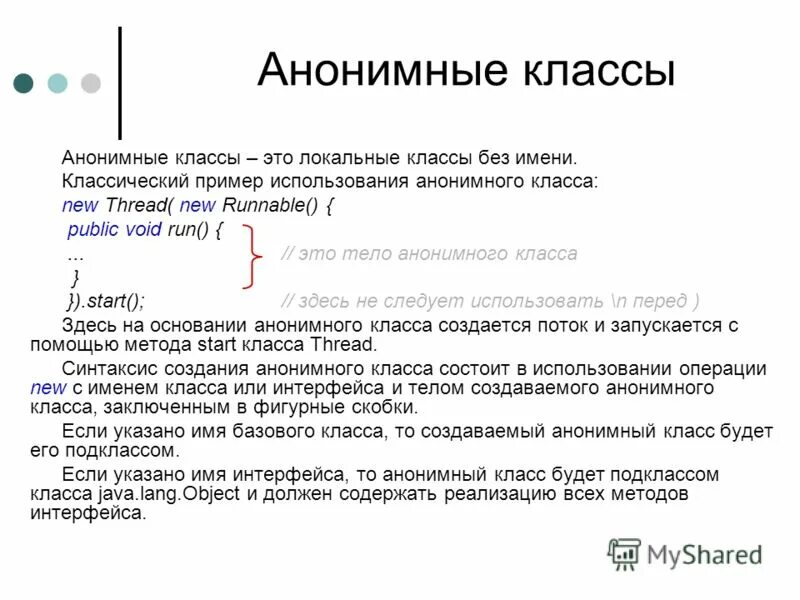 Анонимные классы

Анонимные классы – это локальные классы без имени.

Классический пример использования анонимного класса:

new Thread( new Runnable() {
 public void run() {
 ...                                  // это тело анонимного класса
 }
 }).start();                    // здесь не следует использовать \n перед )

Здесь на основании анонимного класса создается поток и запускается с помощью метода start класса Thread.

Синтаксис создания анонимного класса состоит в использовании операции new с именем класса или интерфейса и телом создаваемого анонимного класса, заключенным в фигурные скобки.

Если указано имя базового класса, то создаваемый анонимный класс будет его подклассом.

Если указано имя интерфейса, то анонимный класс будет подклассом класса java.lang.Object и должен содержать реализацию всех методов интерфейса.

MyShared